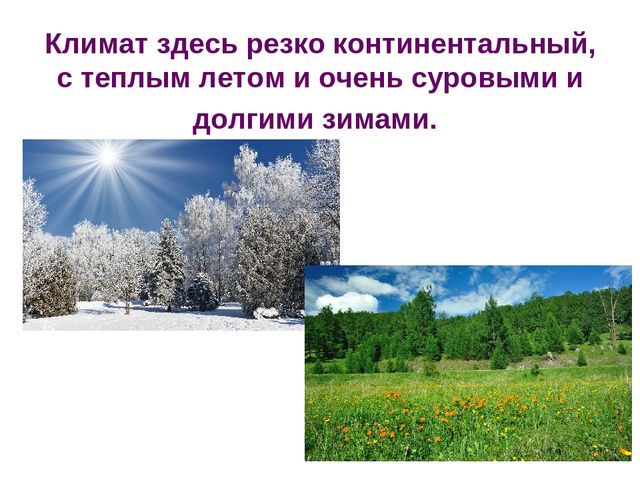 Климат здесь резко континентальный, с теплым летом и очень суровыми и долгими зимами.